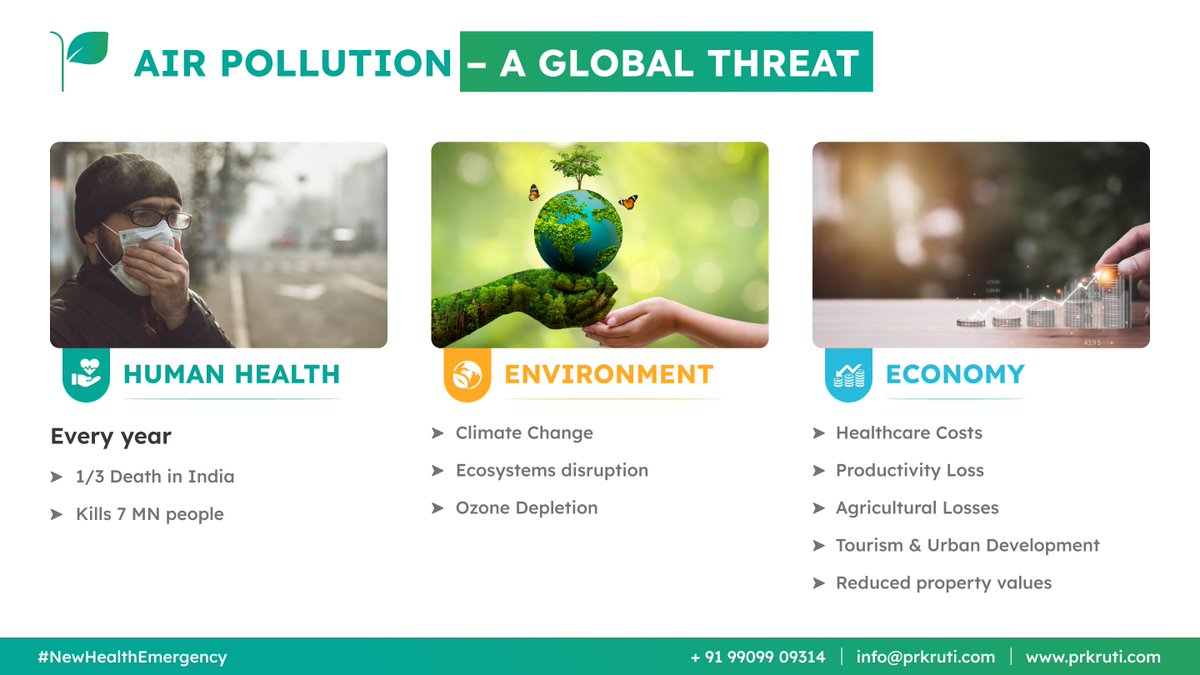 AIR POLLUTION – A GLOBAL THREAT

HUMAN HEALTH

Every year

➤ 1/3 Death in India

➤ Kills 7 MN people

ENVIRONMENT

➤ Climate Change

➤ Ecosystems disruption

➤ Ozone Depletion

ECONOMY

➤ Healthcare Costs

➤ Productivity Loss

➤ Agricultural Losses

➤ Tourism & Urban Development

➤ Reduced property values

#NewHealthEmergency

+ 91 99099 09314 | info@prkruti.com | www.prkruti.com